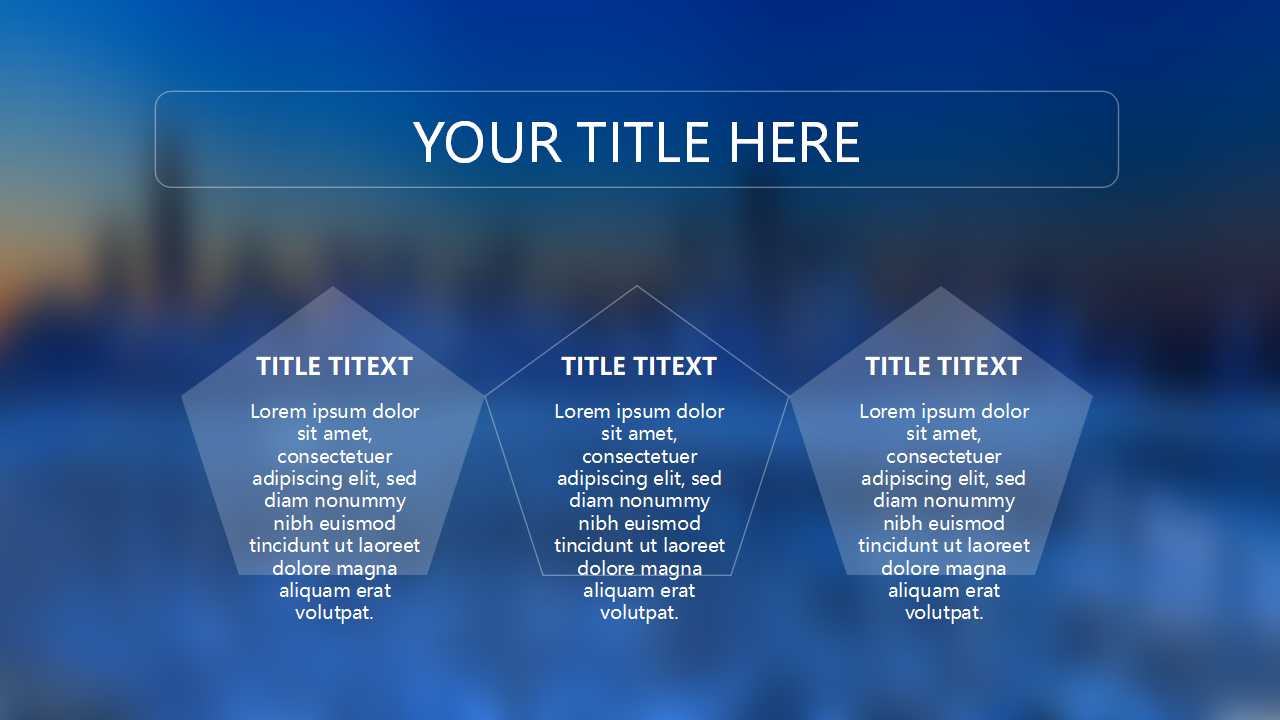 YOUR TITLE HERE

TITLE TITEXT

Lorem ipsum dolor sit amet, consectetuer adipiscing elit, sed diam nonummy nibh euismod tincidunt ut laoreet dolore magna aliquam erat volutpat.

TITLE TITEXT

Lorem ipsum dolor sit amet, consectetuer adipiscing elit, sed diam nonummy nibh euismod tincidunt ut laoreet dolore magna aliquam erat volutpat.

TITLE TITEXT

Lorem ipsum dolor sit amet, consectetuer adipiscing elit, sed diam nonummy nibh euismod tincidunt ut laoreet dolore magna aliquam erat volutpat.